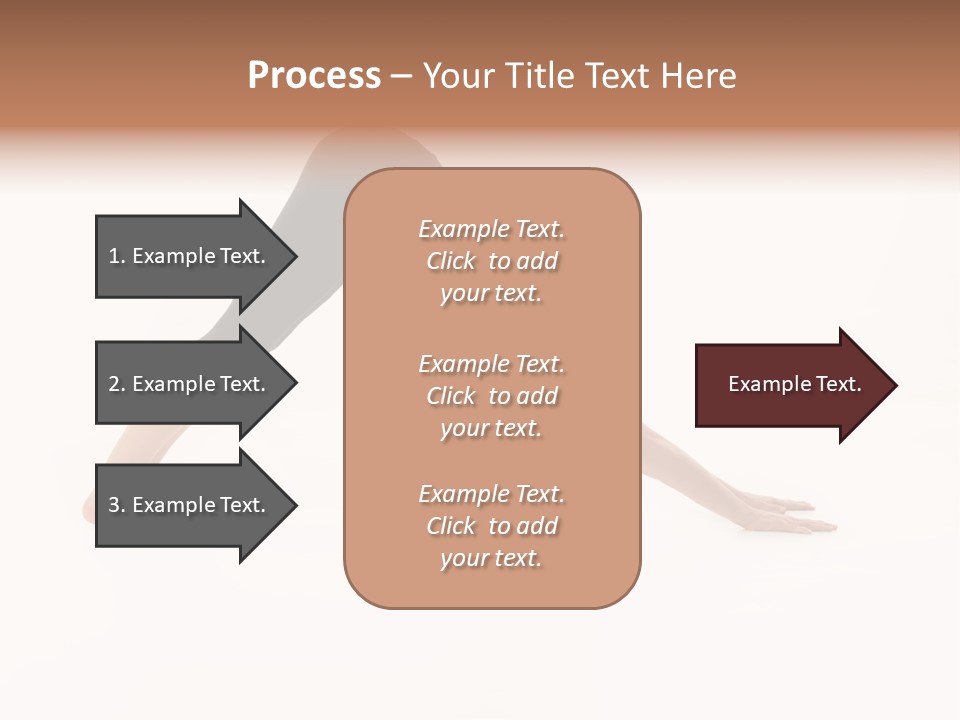 Process – Your Title Text Here

1. Example Text.

2. Example Text.

3. Example Text.

Example Text. Click to add your text.

Example Text. Click to add your text.

Example Text. Click to add your text.

Example Text.